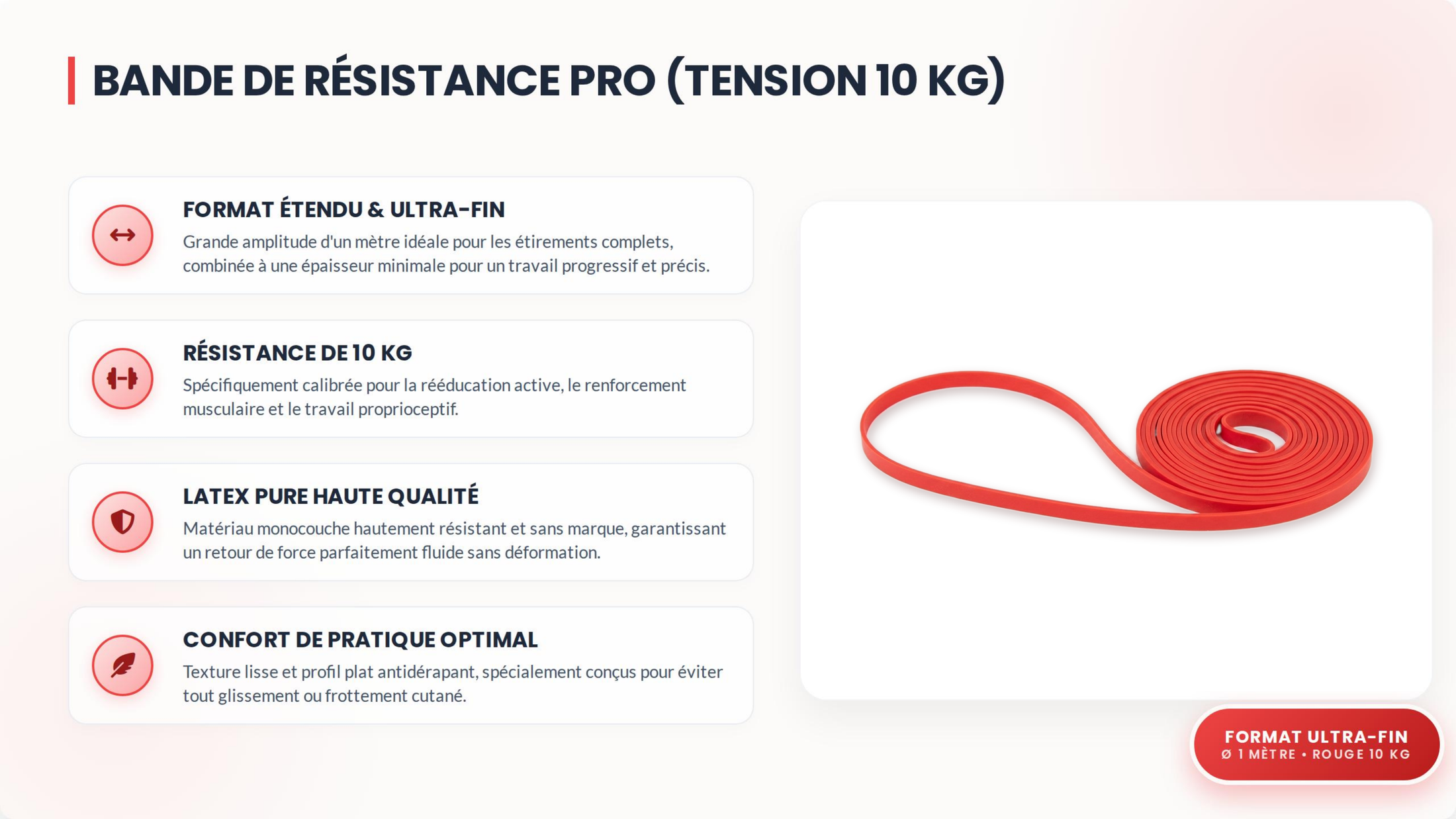 BANDE DE RÉSISTANCE PRO (TENSION 10 KG)

FORMAT ÉTENDU & ULTRA-FIN
Grande amplitude d'un mètre idéale pour les étirements complets, combinée à une épaisseur minimale pour un travail progressif et précis.

RÉSISTANCE DE 10 KG
Spécifiquement calibrée pour la rééducation active, le renforcement musculaire et le travail proprioceptif.

LATEX PURE HAUTE QUALITÉ
Matériau monocouche hautement résistant et sans marque, garantissant un retour de force parfaitement fluide sans déformation.

CONFORT DE PRATIQUE OPTIMAL
Texture lisse et profil plat antidérapant, spécialement conçus pour éviter tout glissement ou frottement cutané.

FORMAT ULTRA-FIN
Ø 1 MÈTRE • ROUGE 10 KG